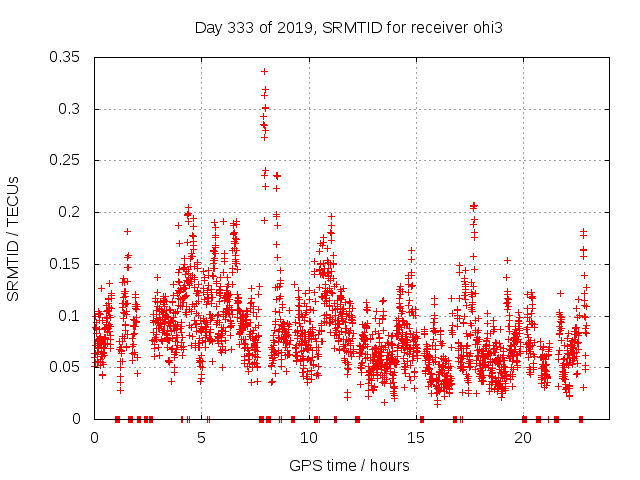 Day 333 of 2019, SRMTID for receiver ohi3

SRMTID / TECUs

0.35
0.3
0.25
0.2
0.15
0.1
0.05
0

0
5
10
15
20

GPS time / hours